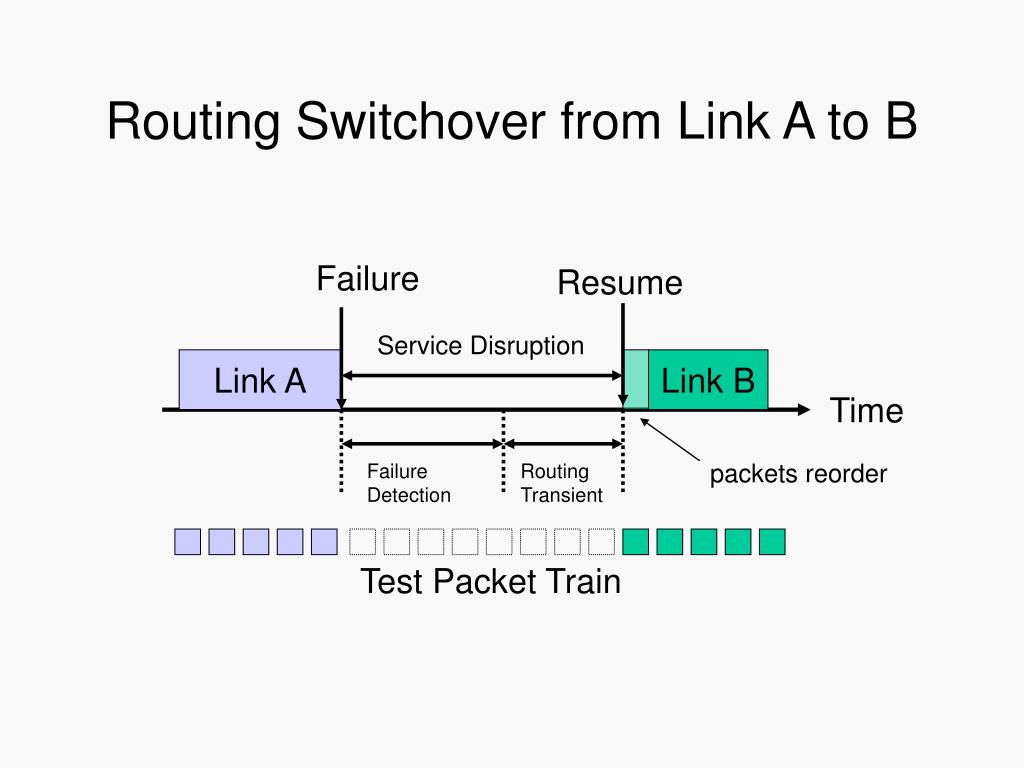 Routing Switchover from Link A to B

Failure

Resume

Service Disruption

Link A

Link B

Time

Failure Detection

Routing Transient

packets reorder

Test Packet Train